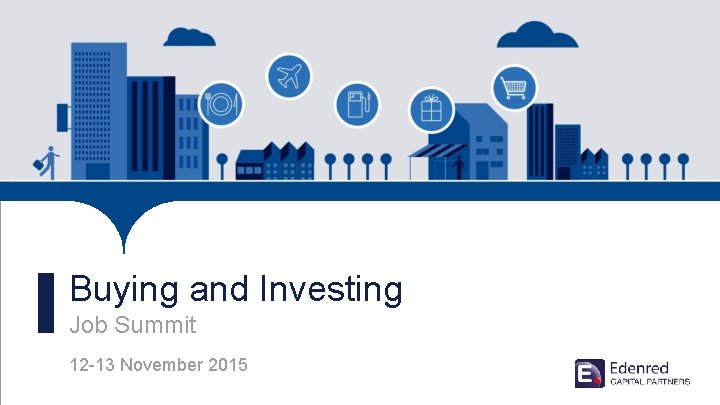 Buying and Investing
Job Summit

12-13 November 2015

E Edenred
CAPITAL PARTNERS